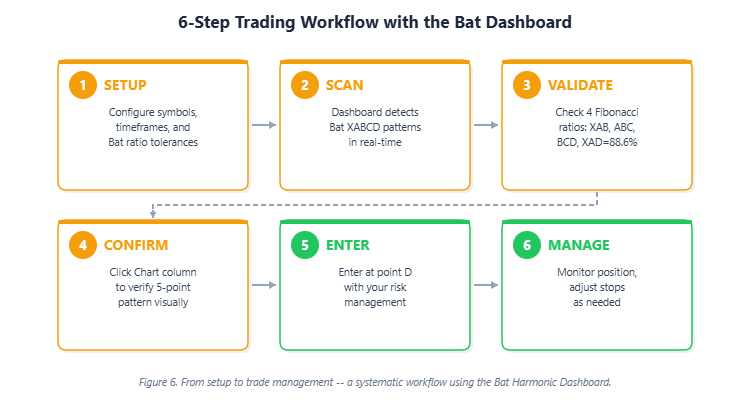 6-Step Trading Workflow with the Bat Dashboard

1 SETUP

Configure symbols, timeframes, and Bat ratio tolerances

2 SCAN

Dashboard detects Bat XABCD patterns in real-time

3 VALIDATE

Check 4 Fibonacci ratios: XAB, ABC, BCD, XAD=88.6%

4 CONFIRM

Click Chart column to verify 5-point pattern visually

5 ENTER

Enter at point D with your risk management

6 MANAGE

Monitor position, adjust stops as needed

Figure 6. From setup to trade management -- a systematic workflow using the Bat Harmonic Dashboard.